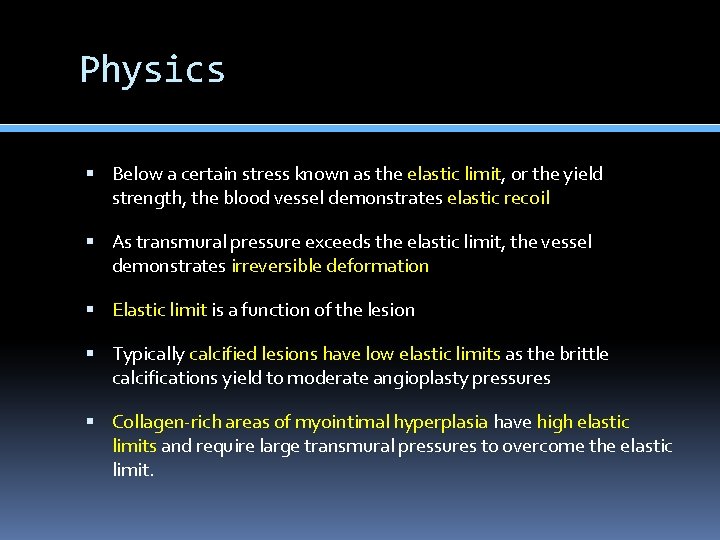 Physics

▪ Below a certain stress known as the elastic limit, or the yield strength, the blood vessel demonstrates elastic recoil

▪ As transmural pressure exceeds the elastic limit, the vessel demonstrates irreversible deformation

▪ Elastic limit is a function of the lesion

▪ Typically calcified lesions have low elastic limits as the brittle calcifications yield to moderate angioplasty pressures

▪ Collagen-rich areas of myointimal hyperplasia have high elastic limits and require large transmural pressures to overcome the elastic limit.